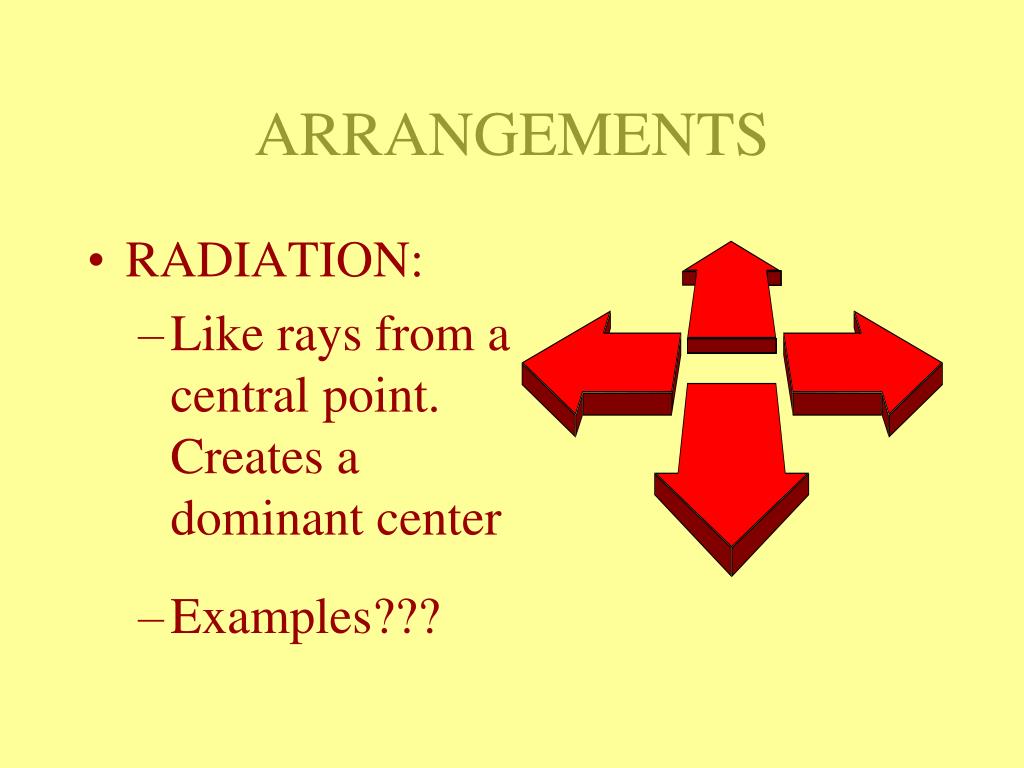 ARRANGEMENTS

• RADIATION:
– Like rays from a central point. Creates a dominant center
– Examples???